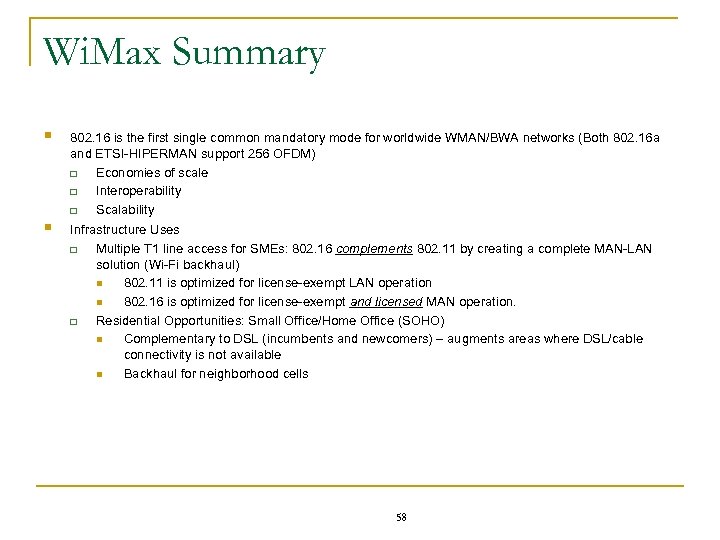 WiMax Summary

802.16 is the first single common mandatory mode for worldwide WMAN/BWA networks (Both 802.16a and ETSI-HIPERMAN support 256 OFDM)

Economies of scale

Interoperability

Scalability

Infrastructure Uses

Multiple T1 line access for SMEs: 802.16 complements 802.11 by creating a complete MAN-LAN solution (Wi-Fi backhaul)

802.11 is optimized for license-exempt LAN operation

802.16 is optimized for license-exempt and licensed MAN operation.

Residential Opportunities: Small Office/Home Office (SOHO)

Complementary to DSL (incumbents and newcomers) – augments areas where DSL/cable connectivity is not available

Backhaul for neighborhood cells

58